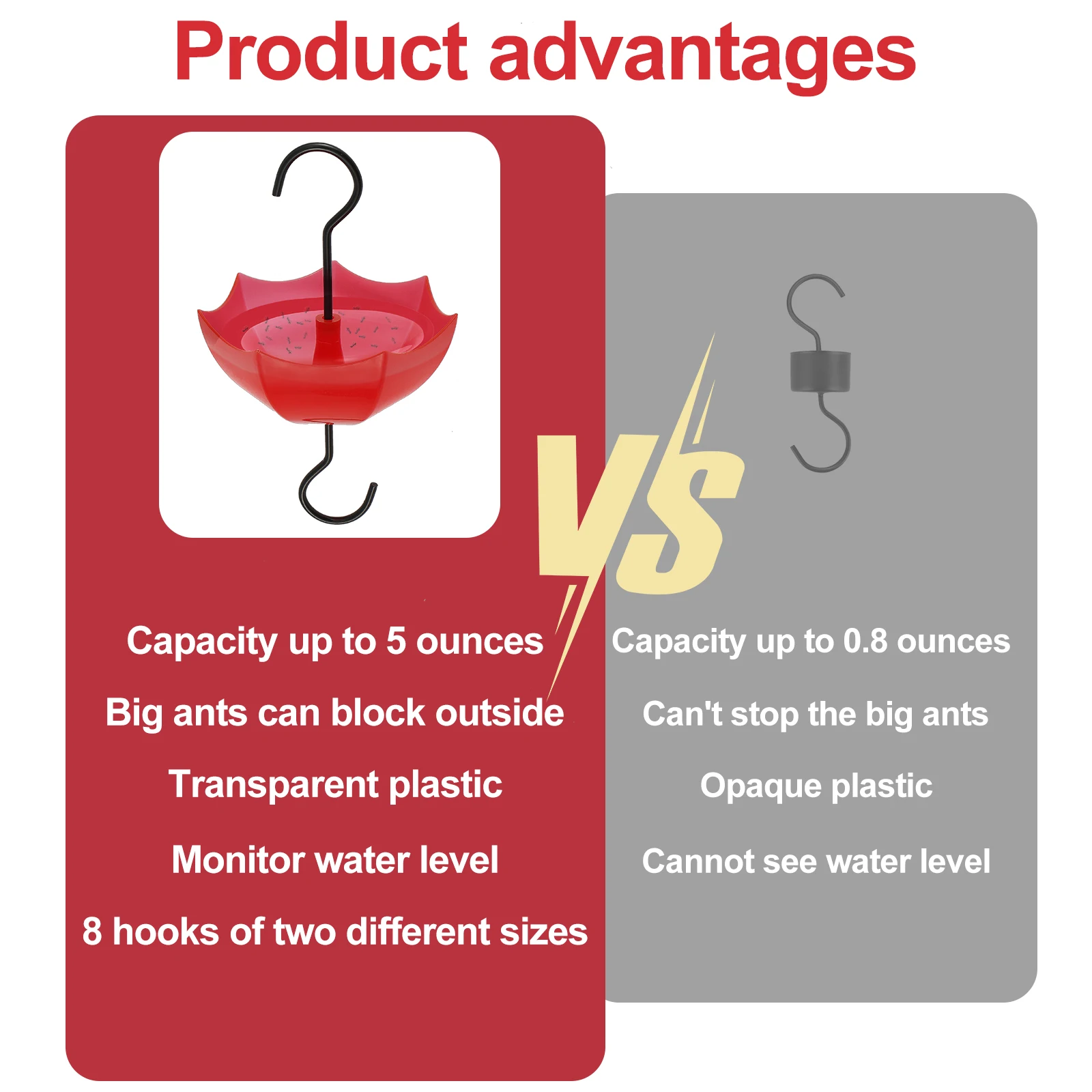 Product advantages

VS

Capacity up to 5 ounces

Big ants can block outside

Transparent plastic

Monitor water level

8 hooks of two different sizes

Capacity up to 0.8 ounces

Can't stop the big ants

Opaque plastic

Cannot see water level